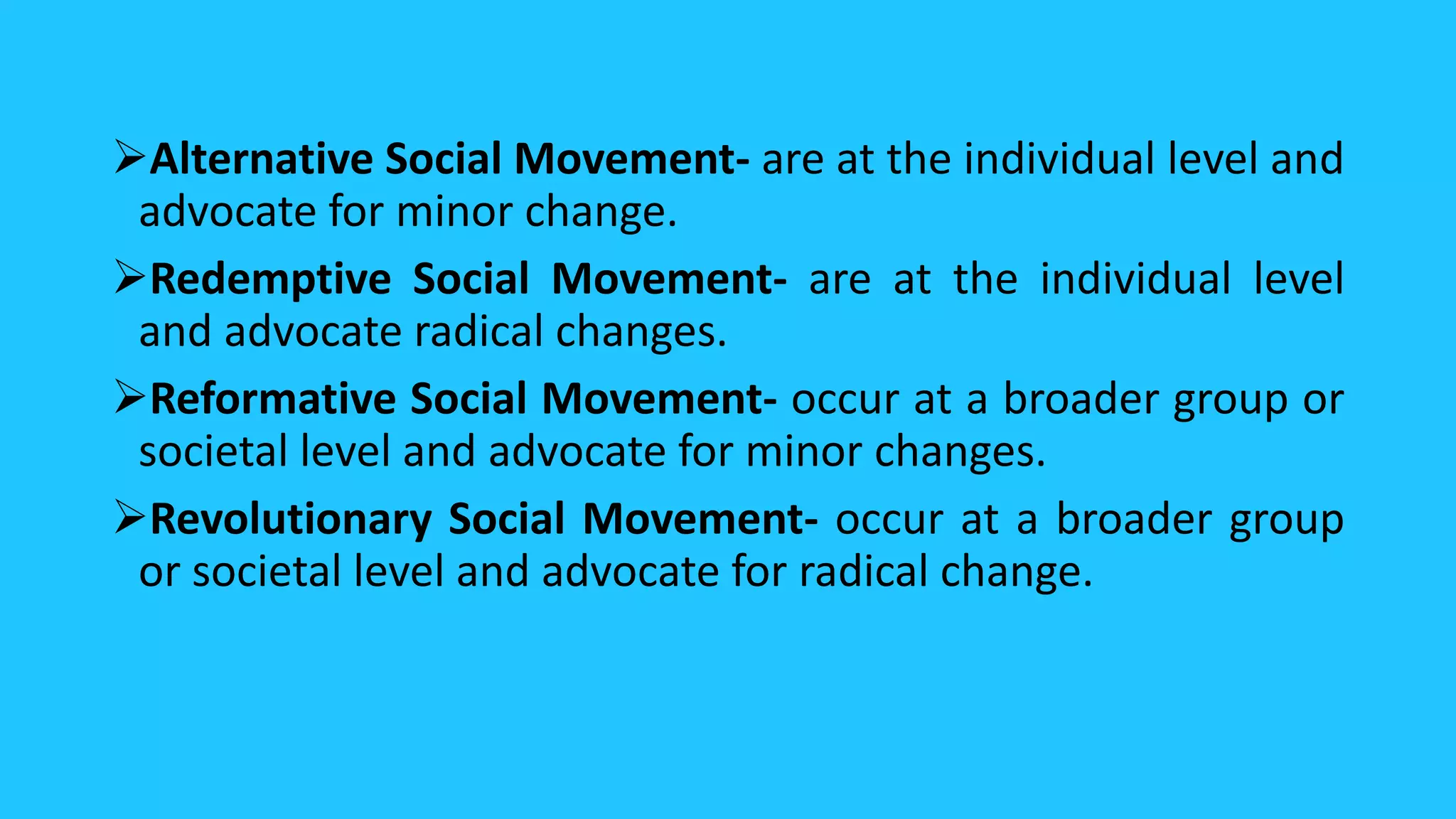 ➢Alternative Social Movement- are at the individual level and advocate for minor change.

➢Redemptive Social Movement- are at the individual level and advocate radical changes.

➢Reformative Social Movement- occur at a broader group or societal level and advocate for minor changes.

➢Revolutionary Social Movement- occur at a broader group or societal level and advocate for radical change.